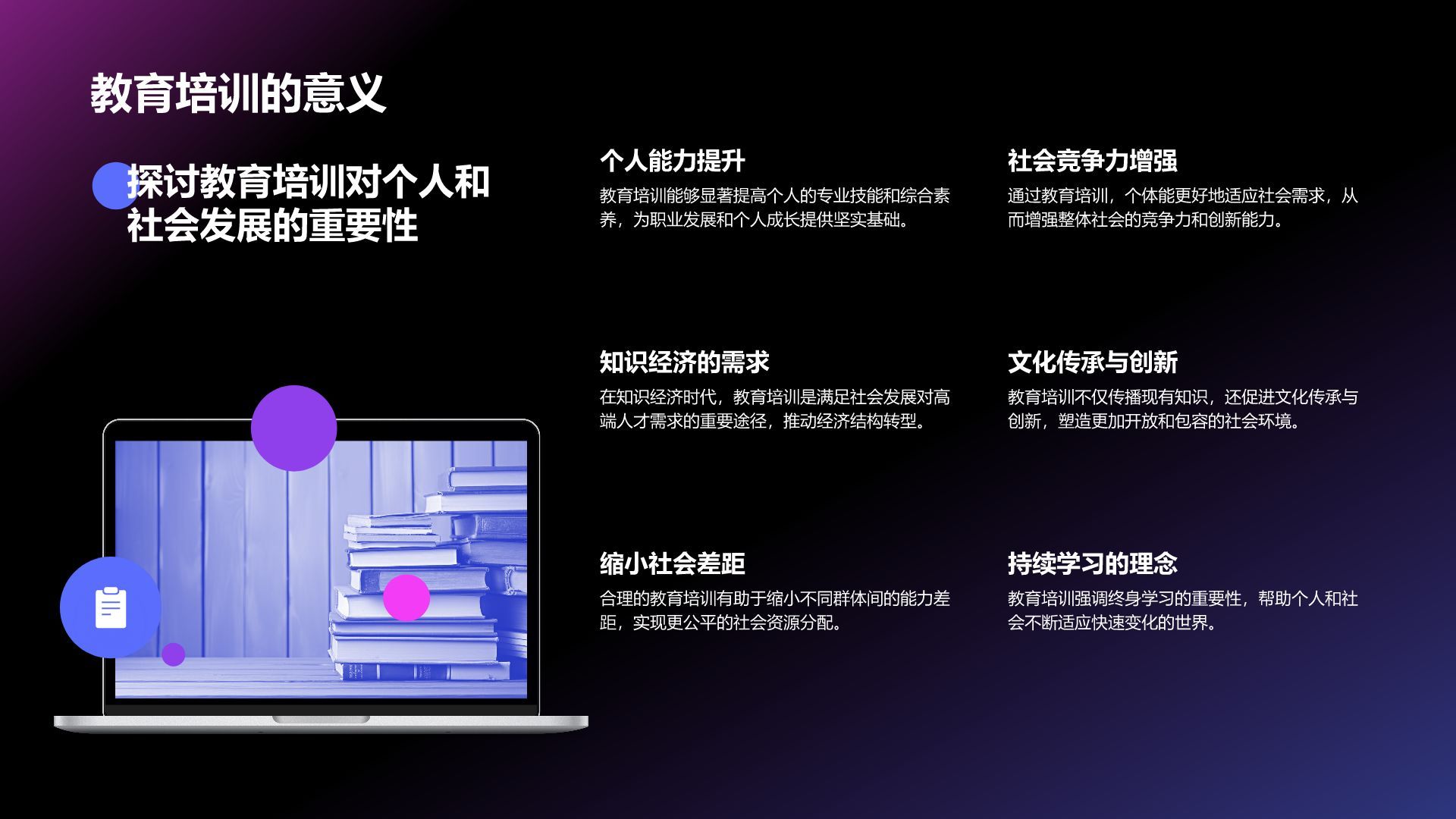 教育培训的意义

探讨教育培训对个人和社会发展的重要性

个人能力提升
教育培训能够显著提高个人的专业技能和综合素养，为职业发展和个人成长提供坚实基础。

社会竞争力增强
通过教育培训，个体能更好地适应社会需求，从而增强整体社会的竞争力和创新能力。

知识经济的需求
在知识经济时代，教育培训是满足社会发展对高端人才需求的重要途径，推动经济结构转型。

文化传承与创新
教育培训不仅传播现有知识，还促进文化传承与创新，塑造更加开放和包容的社会环境。

缩小社会差距
合理的教育培训有助于缩小不同群体间的能力差距，实现更公平的社会资源分配。

持续学习的理念
教育培训强调终身学习的重要性，帮助个人和社会不断适应快速变化的世界。